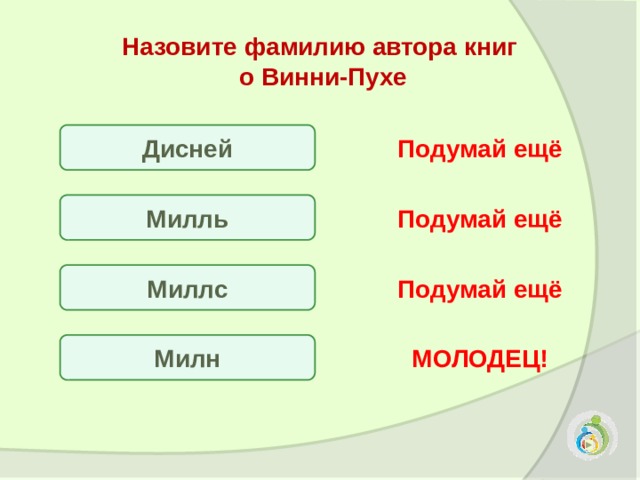 Назовите фамилию автора книг о Винни-Пухе

Дисней

Подумай ещё

Милль

Подумай ещё

Миллс

Подумай ещё

Милн

МОЛОДЕЦ!